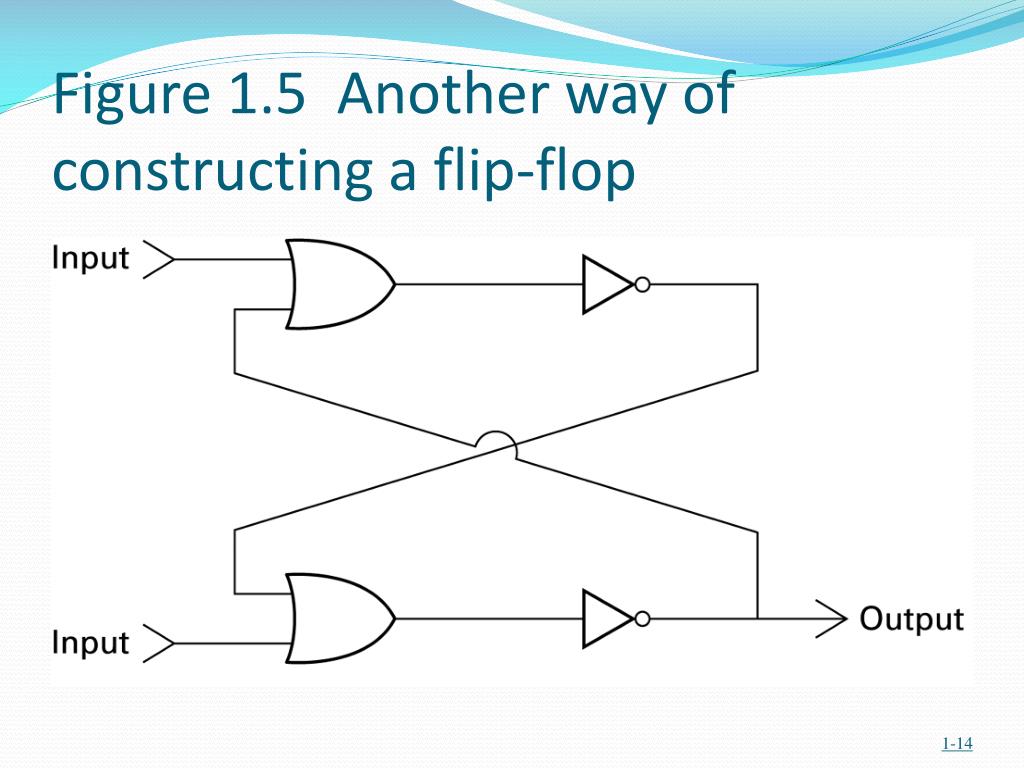 Figure 1.5 Another way of constructing a flip-flop

Input

Input

Output

1-14